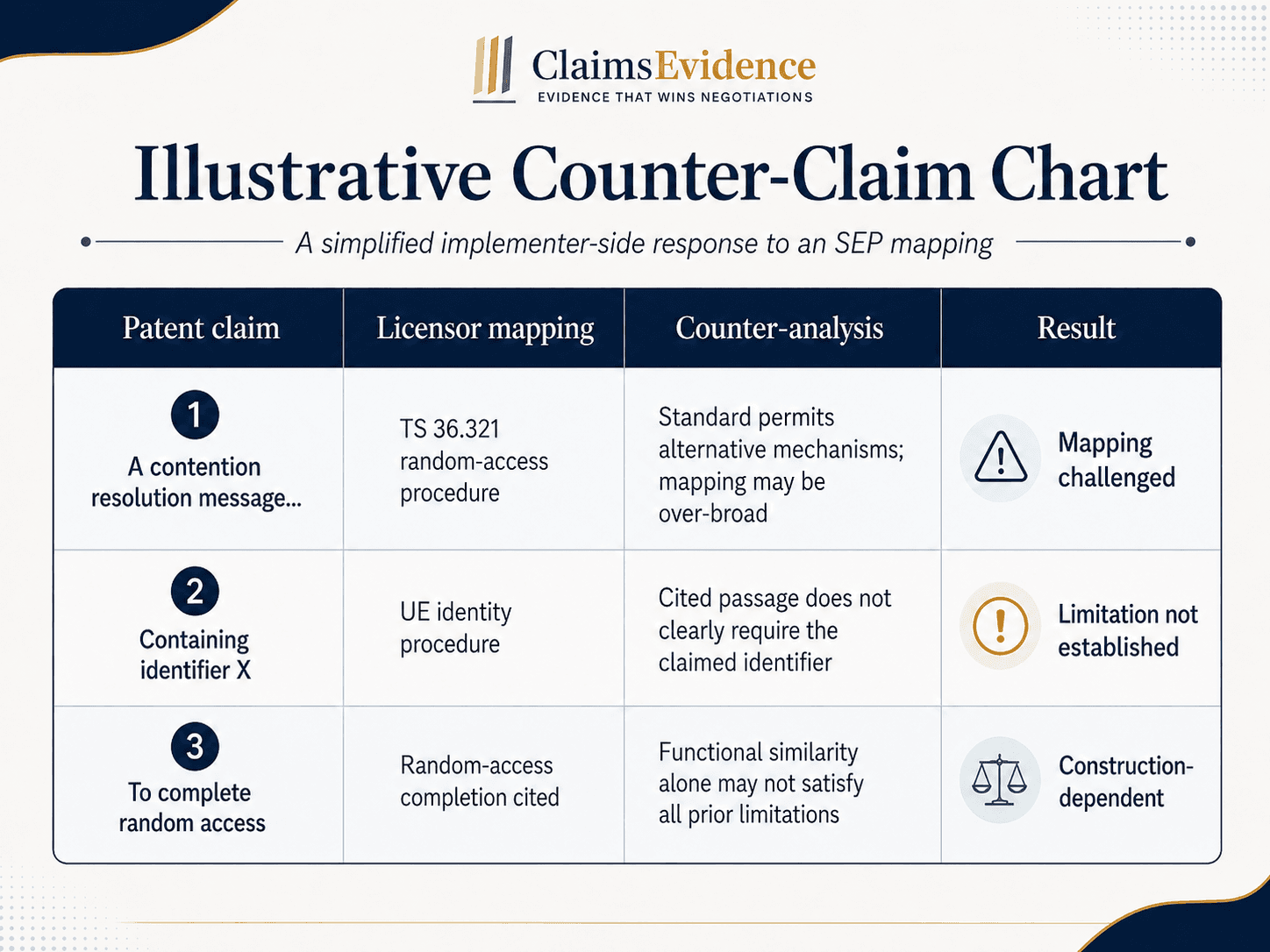 ClaimsEvidence
EVIDENCE THAT WINS NEGOTIATIONS

Illustrative Counter-Claim Chart

A simplified implementer-side response to an SEP mapping

| Patent claim | Licensor mapping | Counter-analysis | Result |
|---|---|---|---|
| 1 A contention resolution message... | TS 36.321 random-access procedure | Standard permits alternative mechanisms; mapping may be over-broad | Mapping challenged |
| 2 Containing identifier X | UE identity procedure | Cited passage does not clearly require the claimed identifier | Limitation not established |
| 3 To complete random access | Random-access completion cited | Functional similarity alone may not satisfy all prior limitations | Construction-dependent |